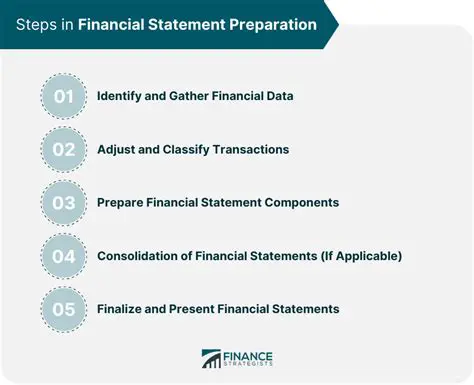 Steps in Financial Statement Preparation

01 Identify and Gather Financial Data

02 Adjust and Classify Transactions

03 Prepare Financial Statement Components

04 Consolidation of Financial Statements (If Applicable)

05 Finalize and Present Financial Statements

FINANCE STRATEGISTS